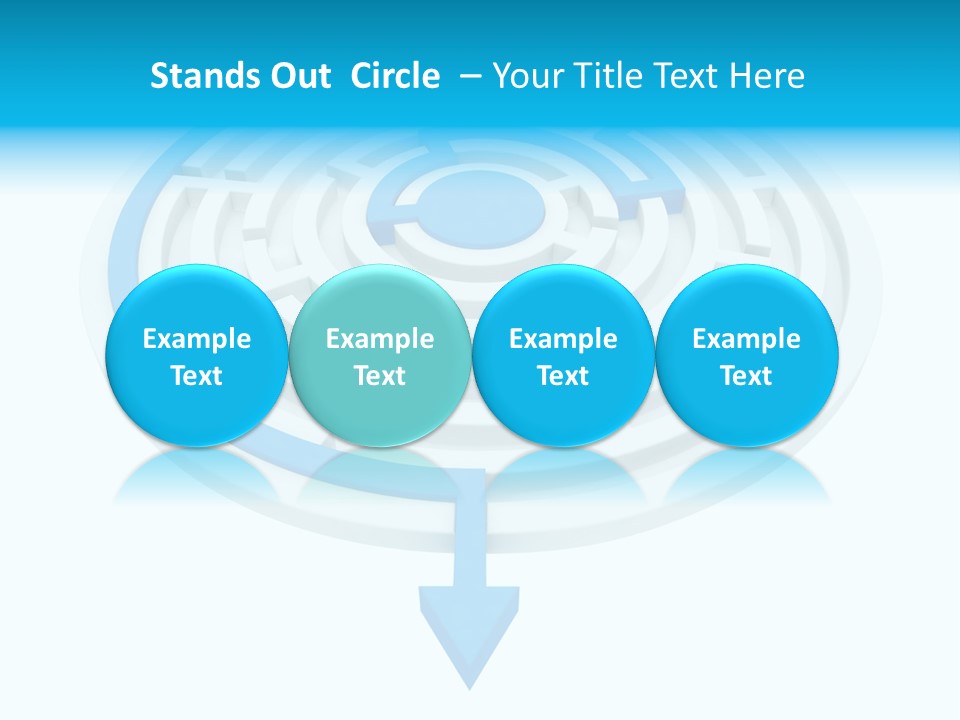 Stands Out Circle – Your Title Text Here

Example Text

Example Text

Example Text

Example Text